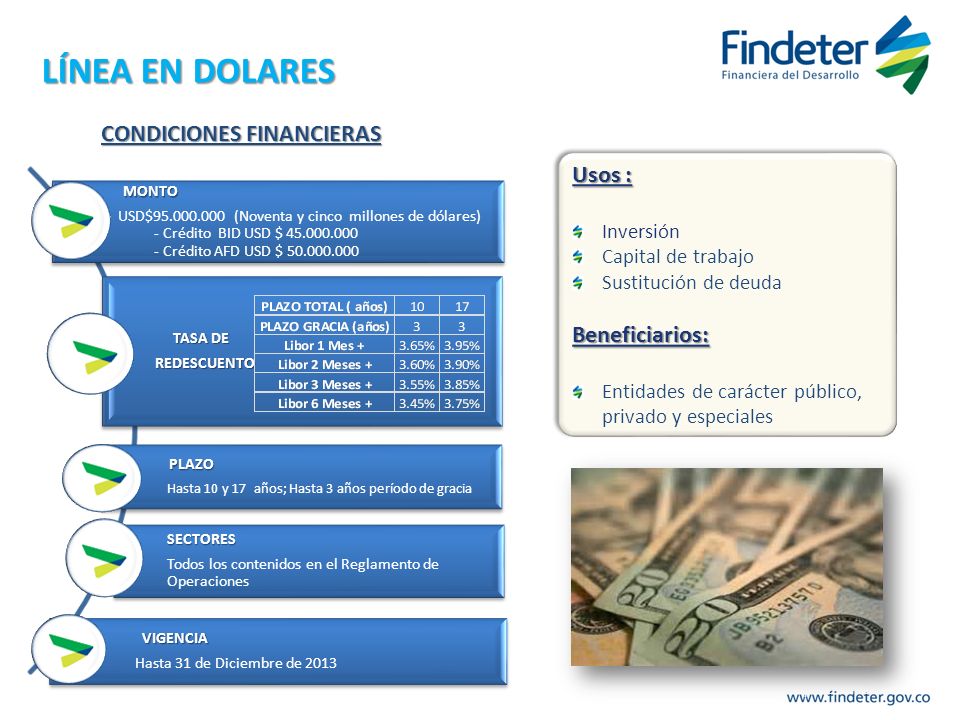 LÍNEA EN DOLARES

Findeter
Financiera del Desarrollo

CONDICIONES FINANCIERAS

MONTO
USD$95.000.000 (Noventa y cinco millones de dólares)
- Crédito BID USD $ 45.000.000
- Crédito AFD USD $ 50.000.000

TASA DE REDESCUENTO

| PLAZO TOTAL ( años) | 10 | 17 |
|---|---|---|
| PLAZO GRACIA (años) | 3 | 3 |
| Libor 1 Mes + | 3.65% | 3.95% |
| Libor 2 Meses + | 3.60% | 3.90% |
| Libor 3 Meses + | 3.55% | 3.85% |
| Libor 6 Meses + | 3.45% | 3.75% |

PLAZO
Hasta 10 y 17 años; Hasta 3 años período de gracia

SECTORES
Todos los contenidos en el Reglamento de Operaciones

VIGENCIA
Hasta 31 de Diciembre de 2013

Usos :

Inversión
Capital de trabajo
Sustitución de deuda

Beneficiarios:

Entidades de carácter público, privado y especiales

www.findeter.gov.co